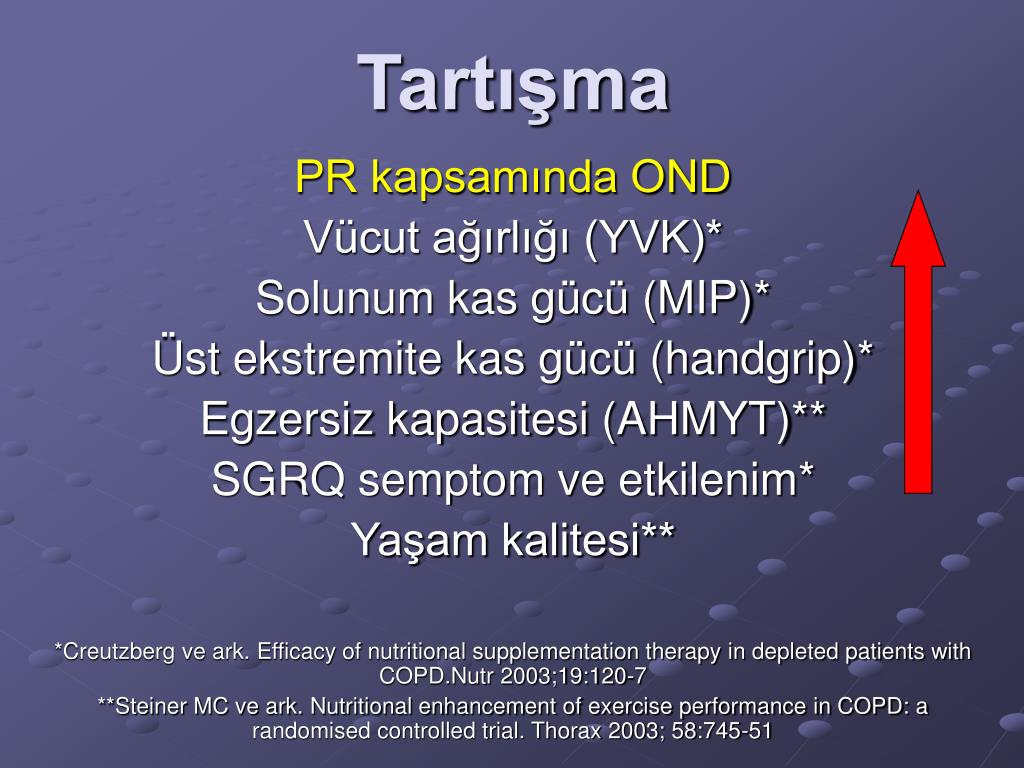 Tartışma

PR kapsamında OND
Vücut ağırlığı (YVK)*
Solunum kas gücü (MIP)*
Üst ekstremite kas gücü (handgrip)*
Egzersiz kapasitesi (AHMYT)**
SGRQ semptom ve etkilenim*
Yaşam kalitesi**

*Creutzberg ve ark. Efficacy of nutritional supplementation therapy in depleted patients with COPD.Nutr 2003;19:120-7
**Steiner MC ve ark. Nutritional enhancement of exercise performance in COPD: a randomised controlled trial. Thorax 2003; 58:745-51